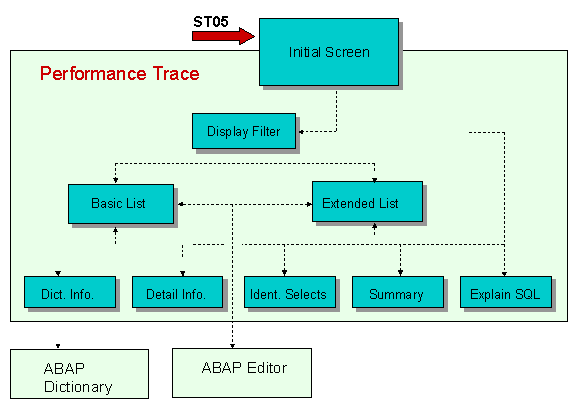 ST05

Initial Screen

Performance Trace

Display Filter

Basic List

Extended List

Dict. Info.

Detail Info.

Ident. Selects

Summary

Explain SQL

ABAP Dictionary

ABAP Editor